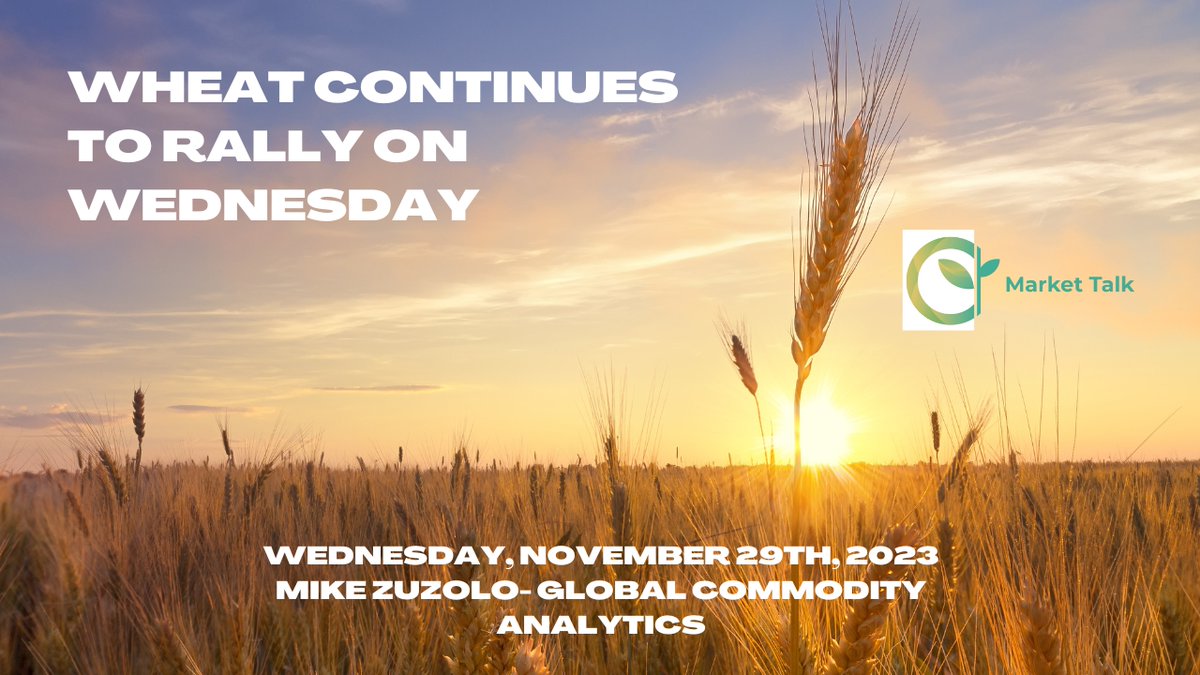 WHEAT CONTINUES TO RALLY ON WEDNESDAY

Market Talk

WEDNESDAY, NOVEMBER 29TH, 2023
MIKE ZUZOLO- GLOBAL COMMODITY ANALYTICS